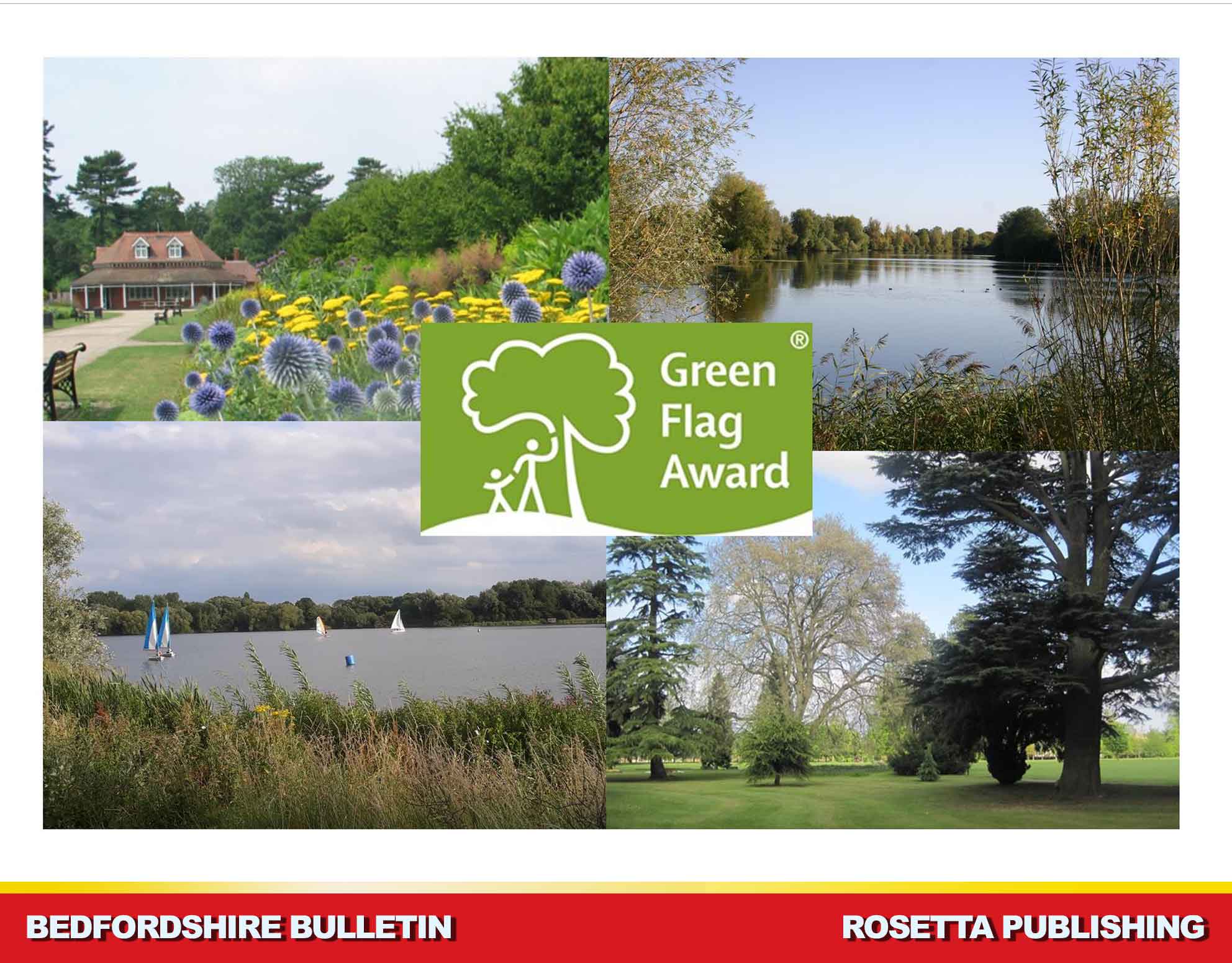 Green Flag Award ®

BEDFORDSHIRE BULLETIN

ROSETTA PUBLISHING